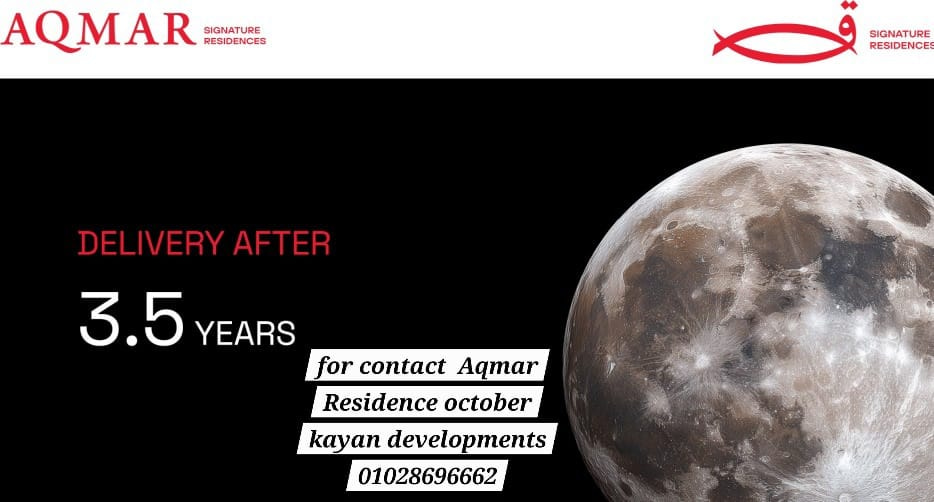 AQMAR SIGNATURE RESIDENCES

ق SIGNATURE RESIDENCES

DELIVERY AFTER

3.5 YEARS

for contact Aqmar
Residence october
kayan developments
01028696662